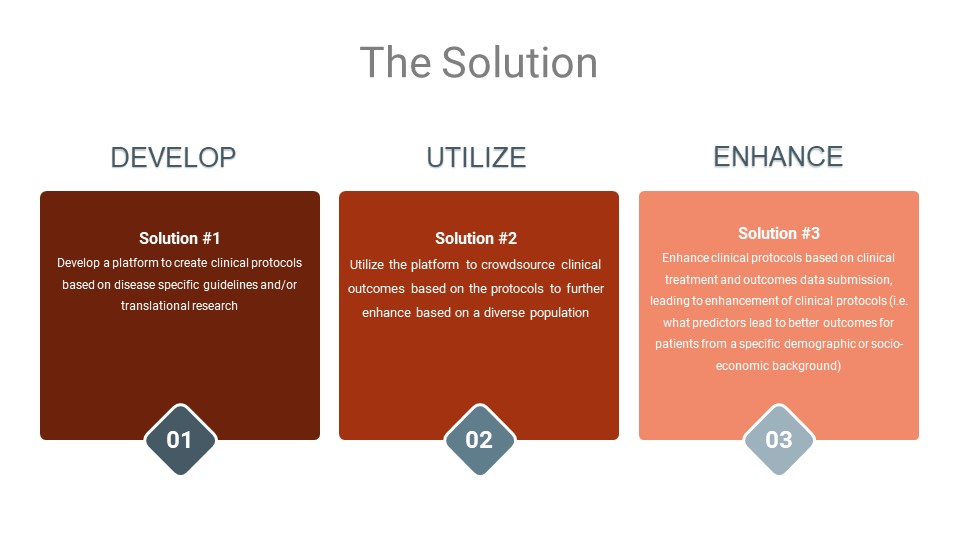 The Solution

DEVELOP

Solution #1
Develop a platform to create clinical protocols based on disease specific guidelines and/or translational research

01

UTILIZE

Solution #2
Utilize the platform to crowdsource clinical outcomes based on the protocols to further enhance based on a diverse population

02

ENHANCE

Solution #3
Enhance clinical protocols based on clinical treatment and outcomes data submission, leading to enhancement of clinical protocols (i.e. what predictors lead to better outcomes for patients from a specific demographic or socio-economic background)

03